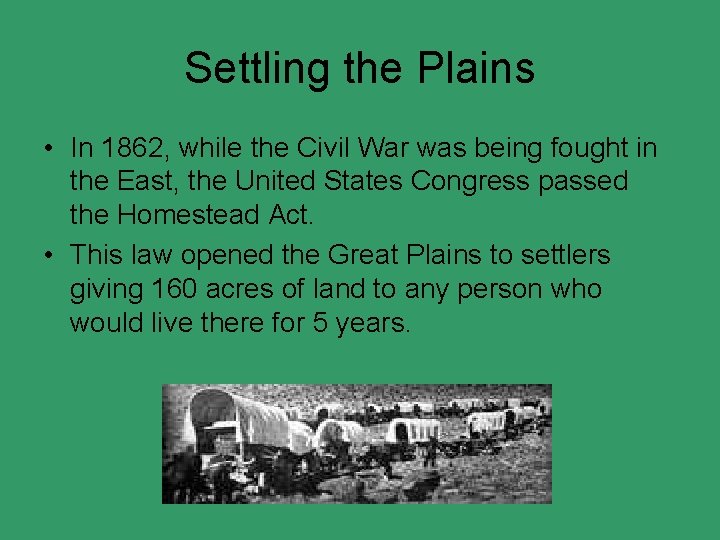 Settling the Plains

• In 1862, while the Civil War was being fought in the East, the United States Congress passed the Homestead Act.

• This law opened the Great Plains to settlers giving 160 acres of land to any person who would live there for 5 years.